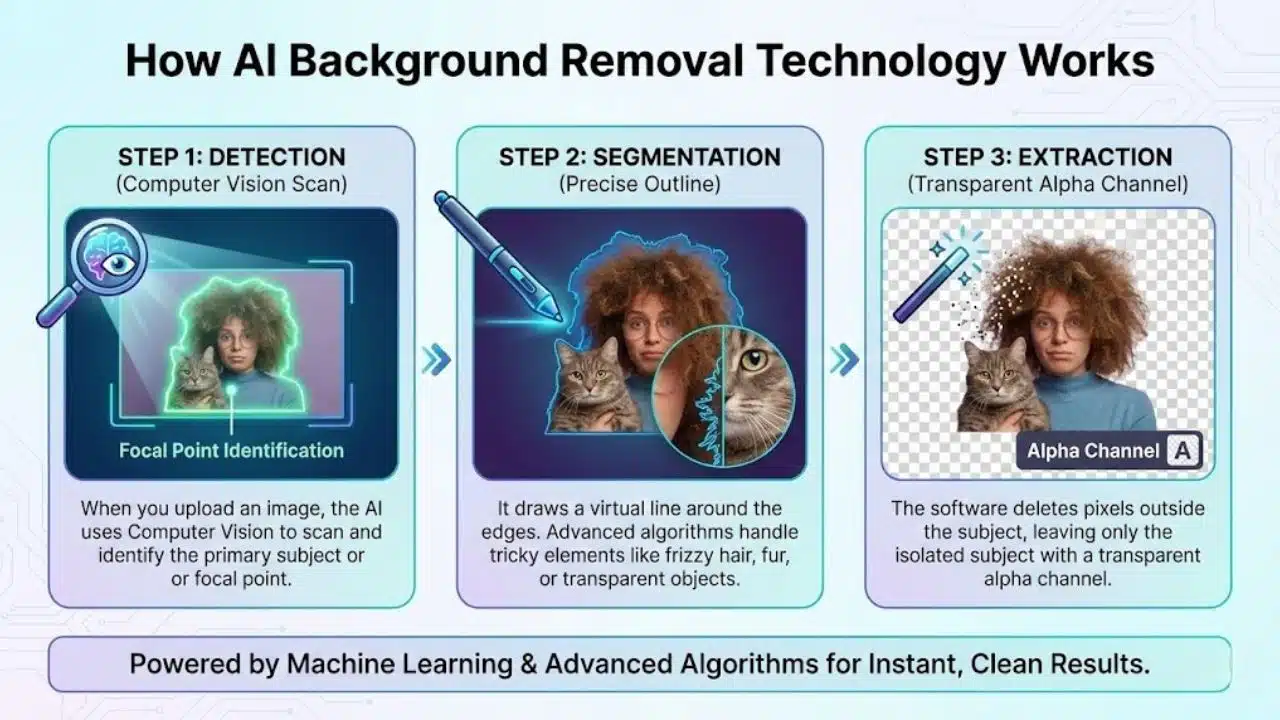 How AI Background Removal Technology Works

STEP 1: DETECTION
(Computer Vision Scan)

Focal Point Identification

When you upload an image, the AI uses Computer Vision to scan and identify the primary subject or or focal point.

STEP 2: SEGMENTATION
(Precise Outline)

It draws a virtual line around the edges. Advanced algorithms handle tricky elements like frizzy hair, fur, or transparent objects.

STEP 3: EXTRACTION
(Transparent Alpha Channel)

Alpha Channel A

The software deletes pixels outside the subject, leaving only the isolated subject with a transparent alpha channel.

Powered by Machine Learning & Advanced Algorithms for Instant, Clean Results.